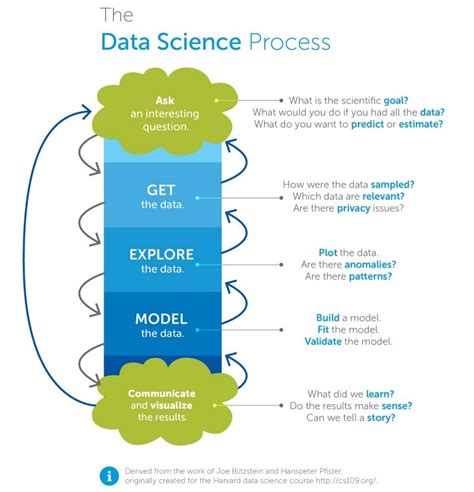 The
Data Science Process

Ask
an interesting question.

What is the scientific goal?
What would you do if you had all the data?
What do you want to predict or estimate?

GET
the data.

How were the data sampled?
Which data are relevant?
Are there privacy issues?

EXPLORE
the data.

Plot the data.
Are there anomalies?
Are there patterns?

MODEL
the data.

Build a model.
Fit the model.
Validate the model.

Communicate and visualize the results.

What did we learn?
Do the results make sense?
Can we tell a story?

i Derived from the work of Joe Blitzstein and Hanspeter Pfister, originally created for the Harvard data science course http://cs109.org/.